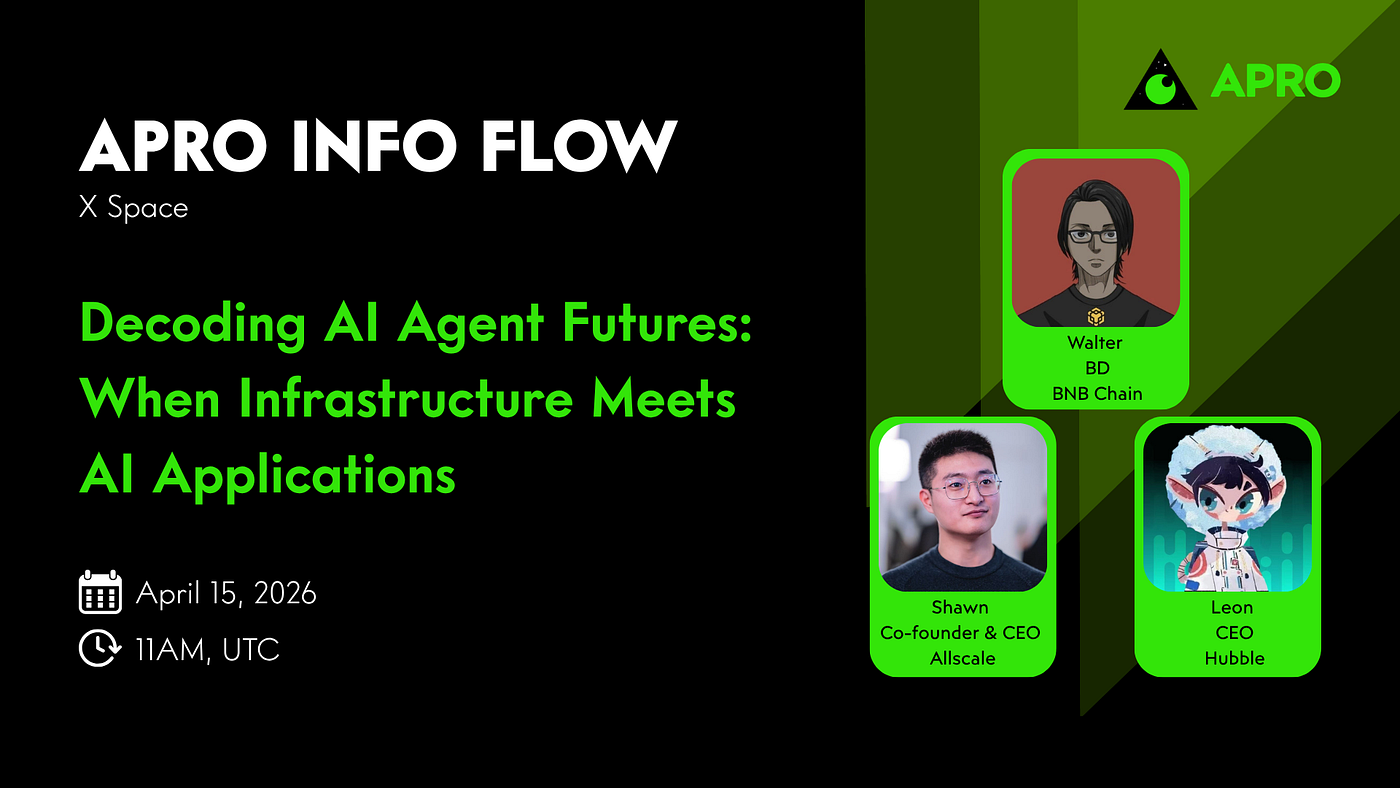 APRO

APRO INFO FLOW
X Space

Decoding AI Agent Futures: When Infrastructure Meets AI Applications

April 15, 2026
11AM, UTC

Walter
BD
BNB Chain

Shawn
Co-founder & CEO
Allscale

Leon
CEO
Hubble